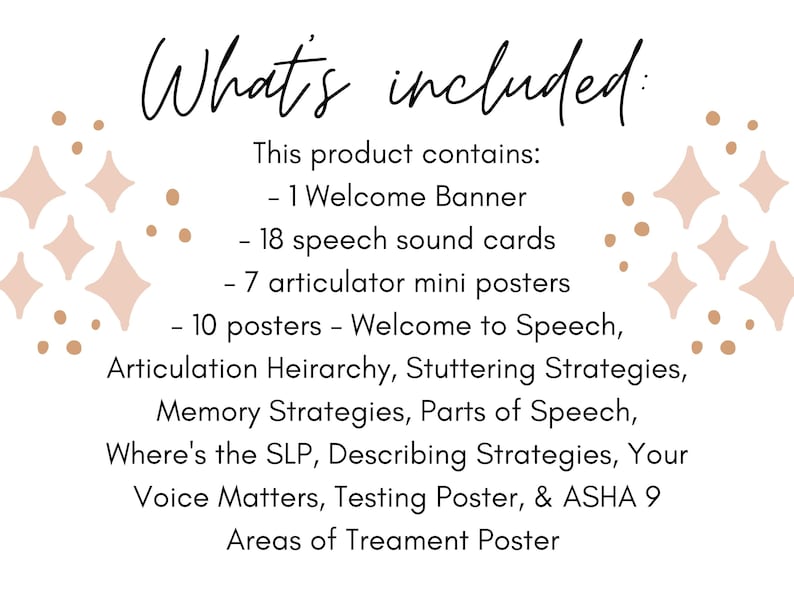 What's included:

This product contains:
- 1 Welcome Banner
- 18 speech sound cards
- 7 articulator mini posters
- 10 posters - Welcome to Speech, Articulation Heirarchy, Stuttering Strategies, Memory Strategies, Parts of Speech, Where's the SLP, Describing Strategies, Your Voice Matters, Testing Poster, & ASHA 9 Areas of Treament Poster